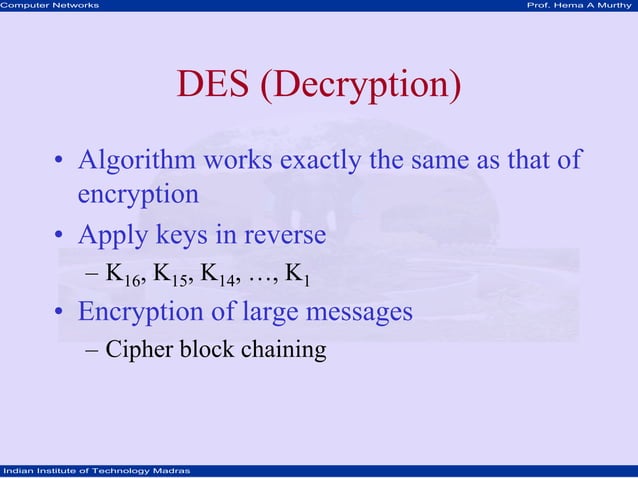 Computer Networks

Prof. Hema A Murthy

DES (Decryption)

• Algorithm works exactly the same as that of encryption

• Apply keys in reverse

– $K_{16}$, $K_{15}$, $K_{14}$, …, $K_1$

• Encryption of large messages

– Cipher block chaining

Indian Institute of Technology Madras